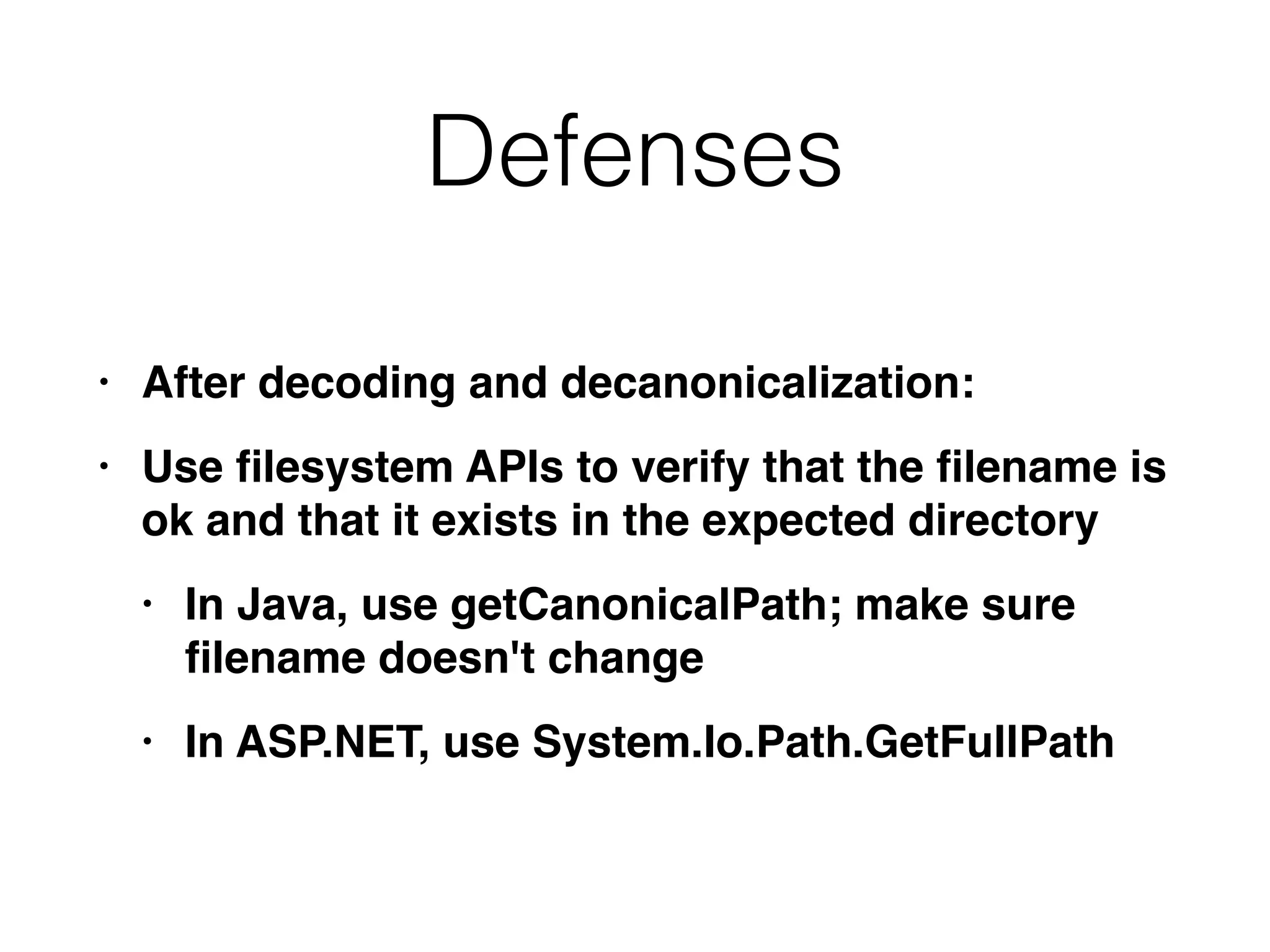 Defenses

• After decoding and decanonicalization:

• Use filesystem APIs to verify that the filename is ok and that it exists in the expected directory

  • In Java, use getCanonicalPath; make sure filename doesn't change

  • In ASP.NET, use System.Io.Path.GetFullPath